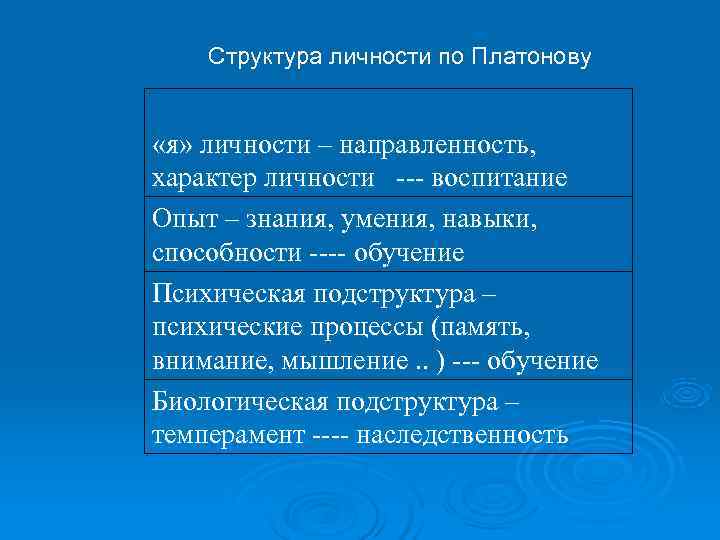 Структура личности по Платонову

| «я» личности – направленность, характер личности --- воспитание |
|---|
| Опыт – знания, умения, навыки, способности ---- обучение |
| Психическая подструктура – психические процессы (память, внимание, мышление .. ) --- обучение |
| Биологическая подструктура – темперамент ---- наследственность |